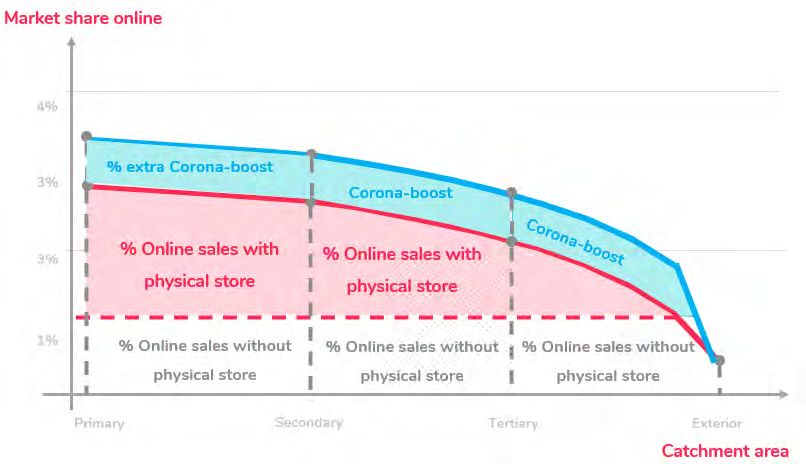 Market share online

4%

3%

3%

1%

% extra Corona-boost

Corona-boost

Corona-boost

% Online sales with physical store

% Online sales with physical store

% Online sales without physical store

% Online sales without physical store

% Online sales without physical store

Primary

Secondary

Tertiary

Exterior

Catchment area